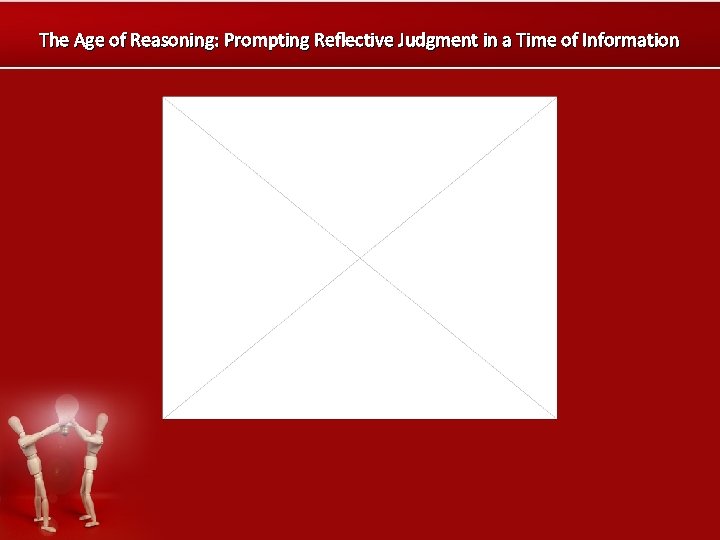 The Age of Reasoning: Prompting Reflective Judgment in a Time of Information